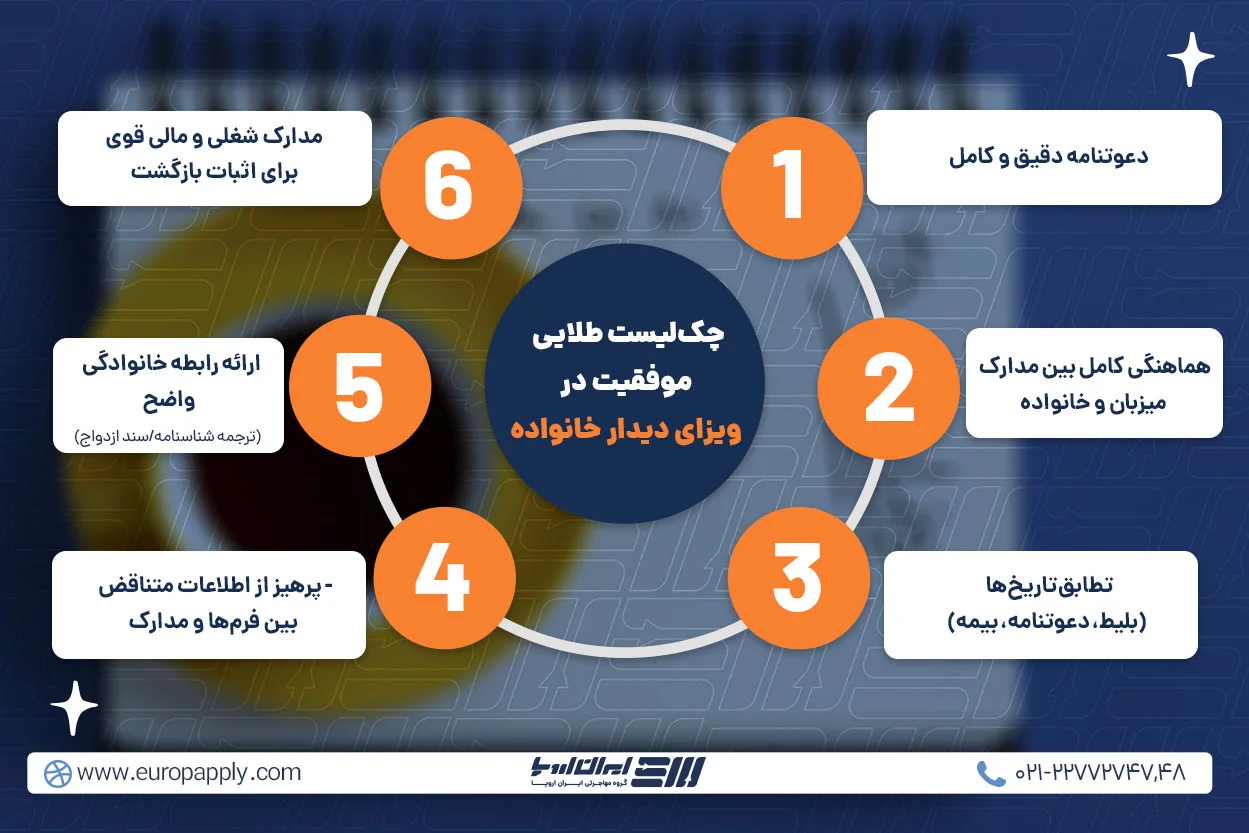 چک‌لیست طلایی موفقیت در ویزای دیدار خانواده

1
دعوتنامه دقیق و کامل

2
هماهنگی کامل بین مدارک میزبان و خانواده

3
تطابق تاریخ‌ها (بلیط، دعوتنامه، بیمه)

4
- پرهیز از اطلاعات متناقض بین فرم‌ها و مدارک

5
ارائه رابطه خانوادگی واضح
(ترجمه شناسنامه/سند ازدواج)

6
مدارک شغلی و مالی قوی برای اثبات بازگشت

www.europapply.com

ایران اروپا
گروه مهاجرتی ایران اروپا

۰۲۱-۲۲۷۷۲۷۴۷,۴۸